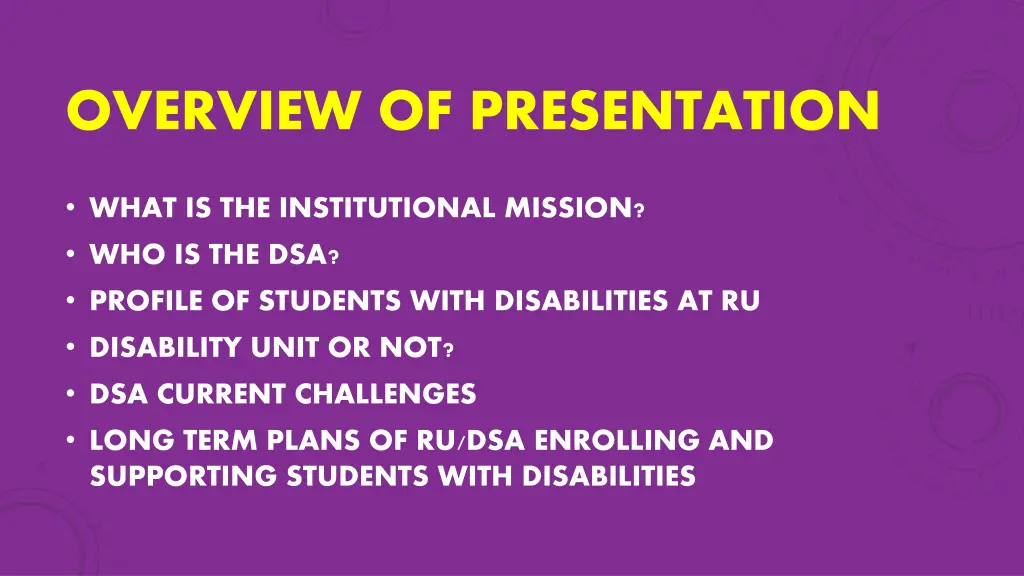 OVERVIEW OF PRESENTATION

• WHAT IS THE INSTITUTIONAL MISSION?
• WHO IS THE DSA?
• PROFILE OF STUDENTS WITH DISABILITIES AT RU
• DISABILITY UNIT OR NOT?
• DSA CURRENT CHALLENGES
• LONG TERM PLANS OF RU/DSA ENROLLING AND SUPPORTING STUDENTS WITH DISABILITIES